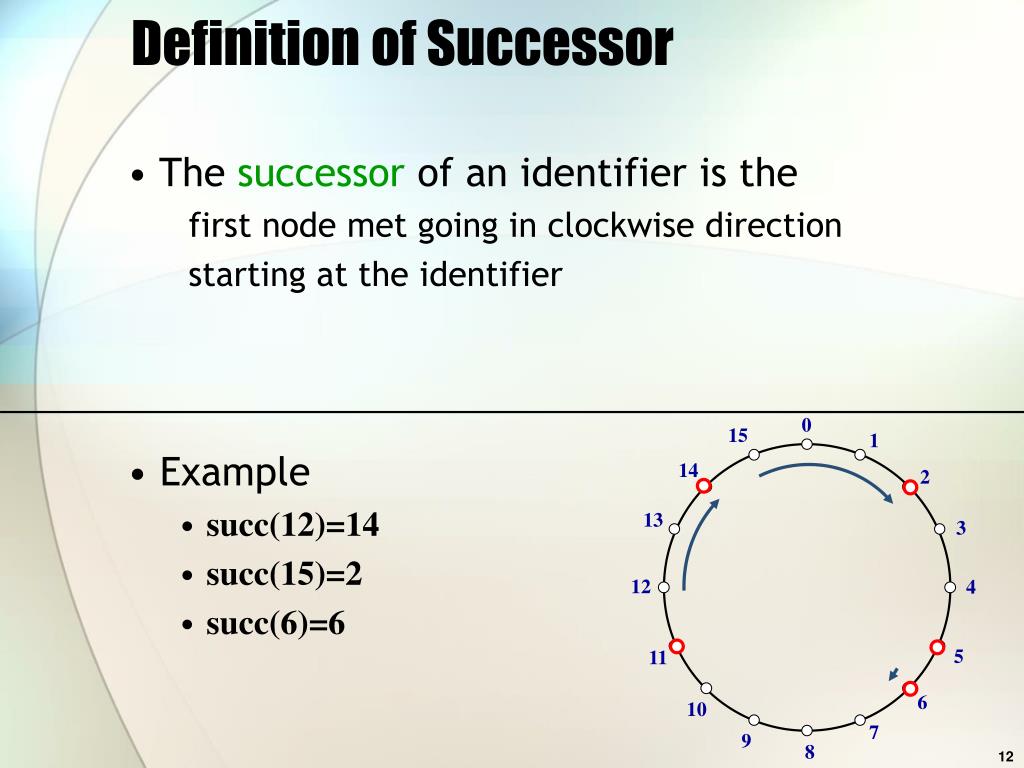 Definition of Successor

• The successor of an identifier is the first node met going in clockwise direction starting at the identifier

• Example
• succ(12)=14
• succ(15)=2
• succ(6)=6

0
1
2
3
4
5
6
7
8
9
10
11
12
13
14
15

12